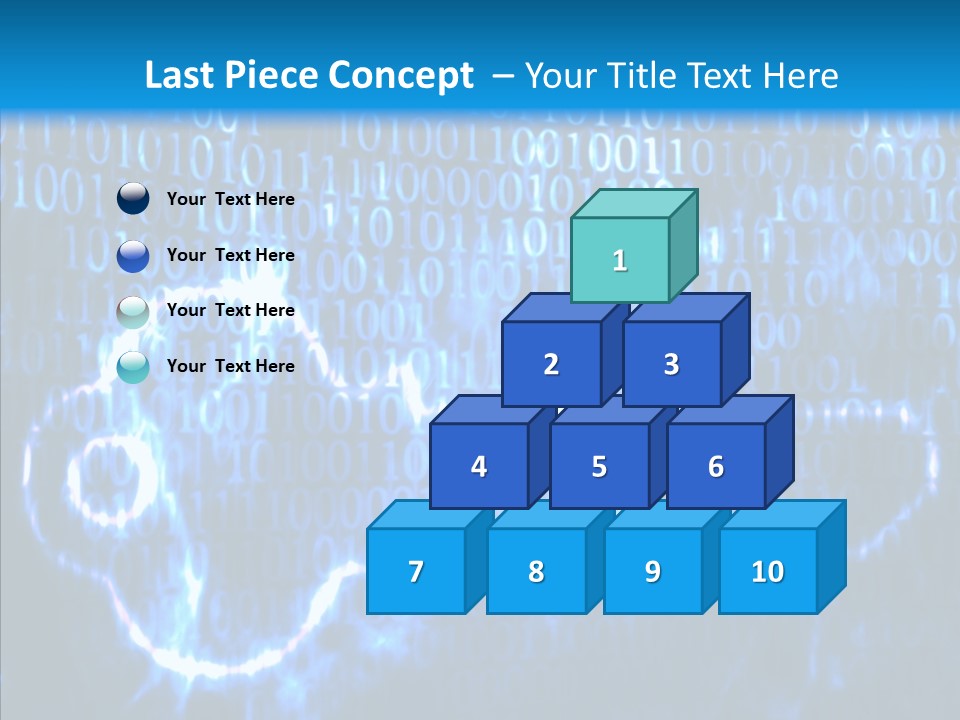 Last Piece Concept – Your Title Text Here

Your Text Here
Your Text Here
Your Text Here
Your Text Here

1
2
3
4
5
6
7
8
9
10